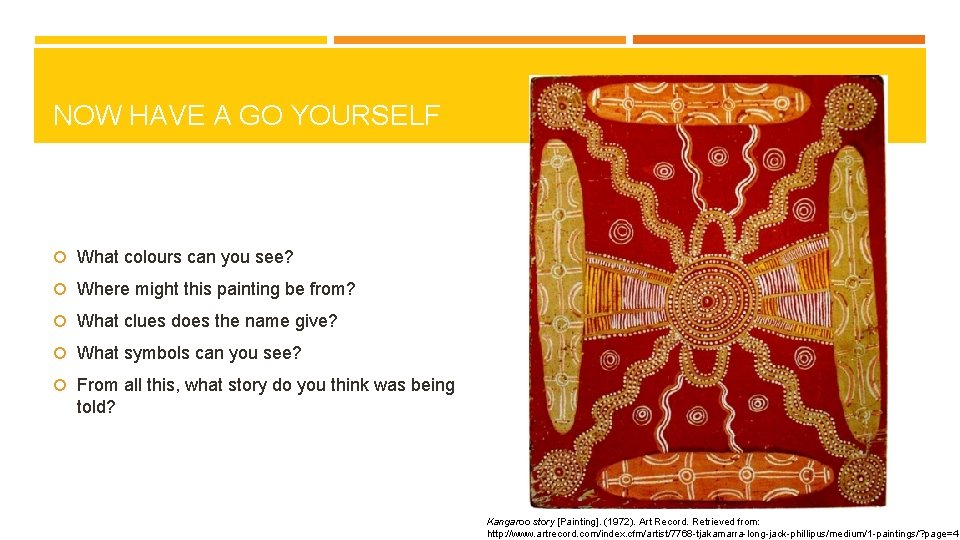 NOW HAVE A GO YOURSELF

What colours can you see?

Where might this painting be from?

What clues does the name give?

What symbols can you see?

From all this, what story do you think was being told?

Kangaroo story [Painting]. (1972). Art Record. Retrieved from: http://www.artrecord.com/index.cfm/artist/7768-tjakamarra-long-jack-phillipus/medium/1-paintings/?page=4